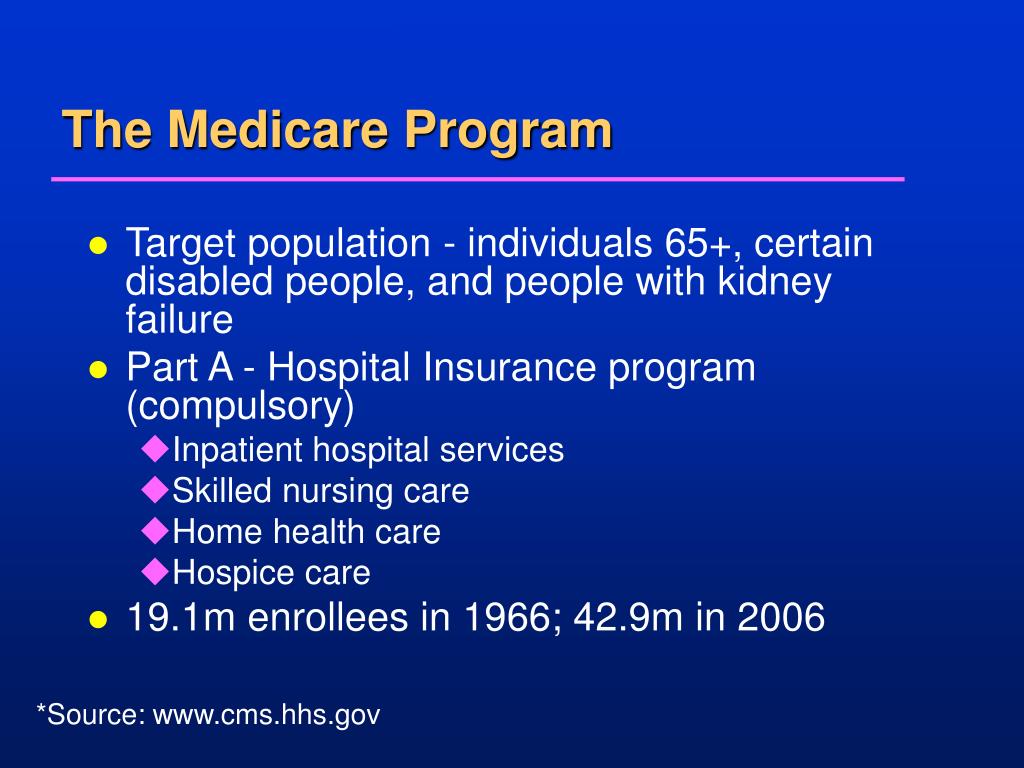 The Medicare Program

- Target population - individuals 65+, certain disabled people, and people with kidney failure
- Part A - Hospital Insurance program (compulsory)
  - Inpatient hospital services
  - Skilled nursing care
  - Home health care
  - Hospice care
- 19.1m enrollees in 1966; 42.9m in 2006

*Source: www.cms.hhs.gov